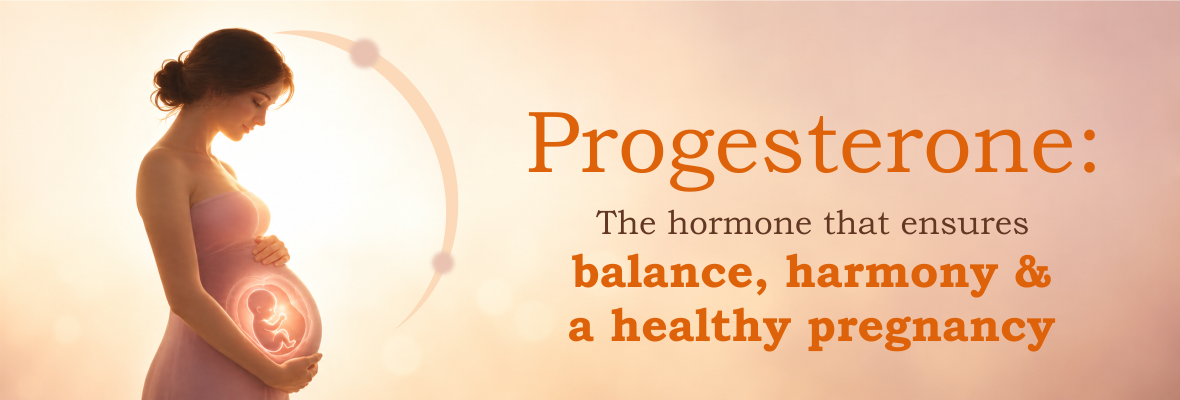 Progesterone:

The hormone that ensures

balance, harmony & a healthy pregnancy